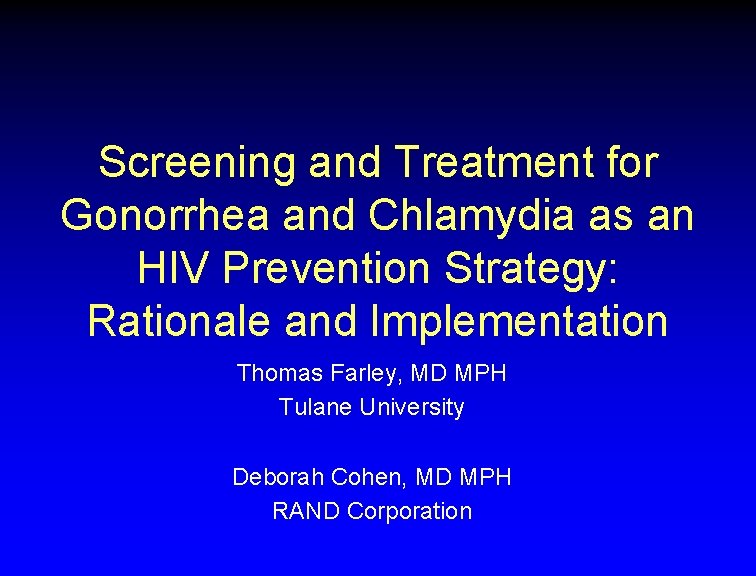 Screening and Treatment for Gonorrhea and Chlamydia as an HIV Prevention Strategy: Rationale and Implementation

Thomas Farley, MD MPH
Tulane University

Deborah Cohen, MD MPH
RAND Corporation